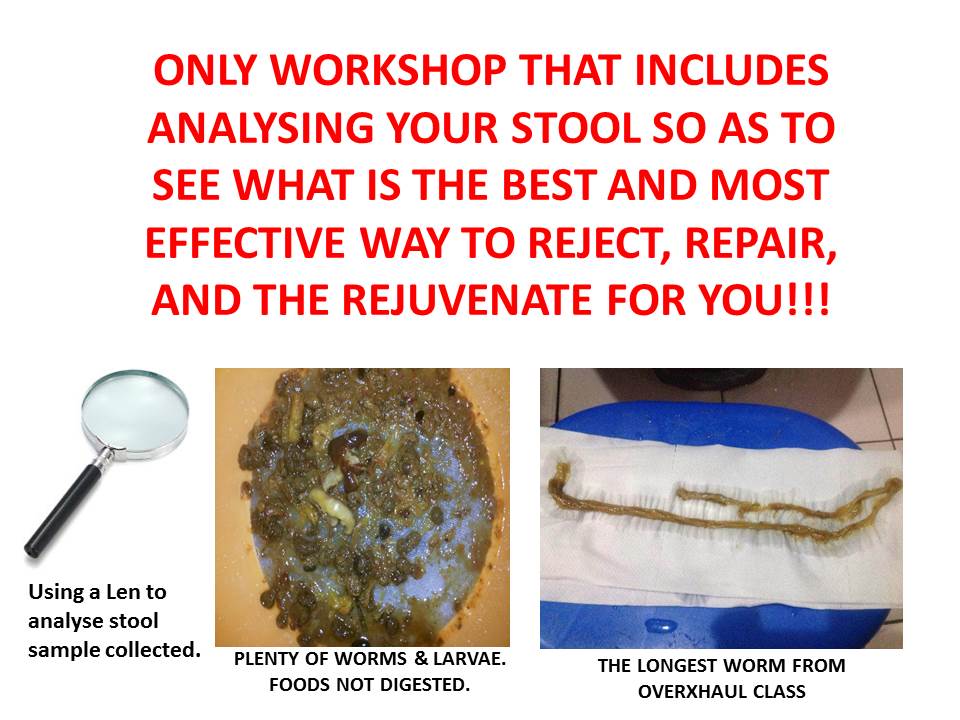 ONLY WORKSHOP THAT INCLUDES ANALYSING YOUR STOOL SO AS TO SEE WHAT IS THE BEST AND MOST EFFECTIVE WAY TO REJECT, REPAIR, AND THE REJUVENATE FOR YOU!!!

Using a Len to analyse stool sample collected.

PLENTY OF WORMS & LARVAE. FOODS NOT DIGESTED.

THE LONGEST WORM FROM OVERXHAUL CLASS